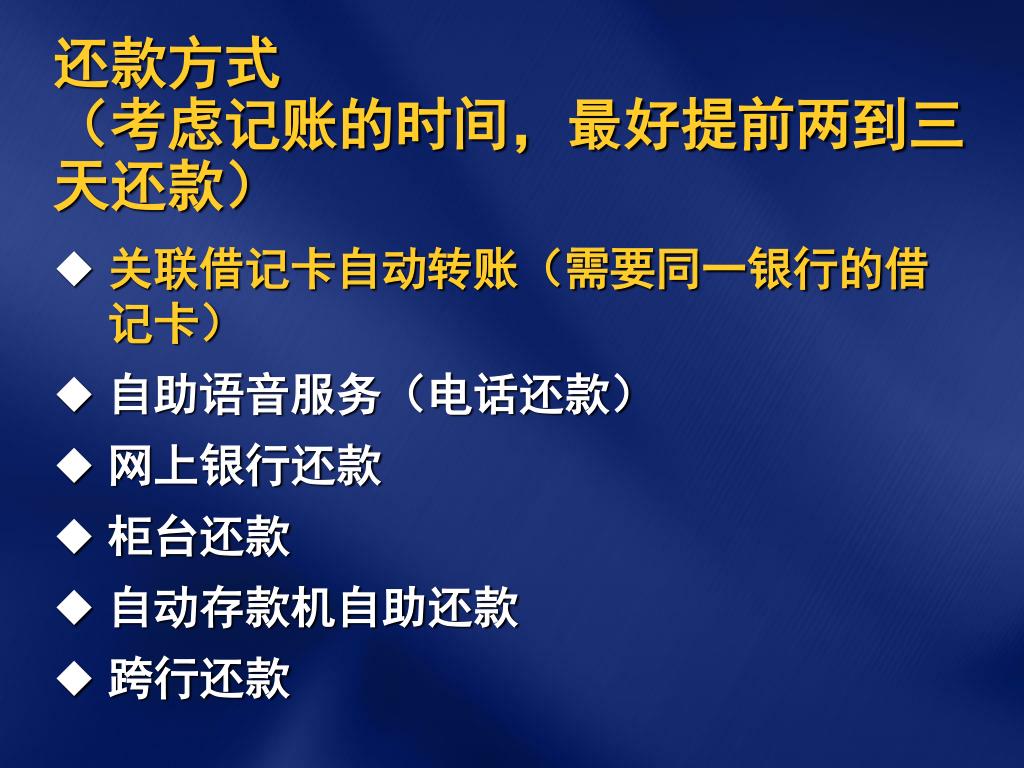 还款方式
（考虑记账的时间，最好提前两到三天还款）

◆ 关联借记卡自动转账（需要同一银行的借记卡）
◆ 自助语音服务（电话还款）
◆ 网上银行还款
◆ 柜台还款
◆ 自动存款机自助还款
◆ 跨行还款